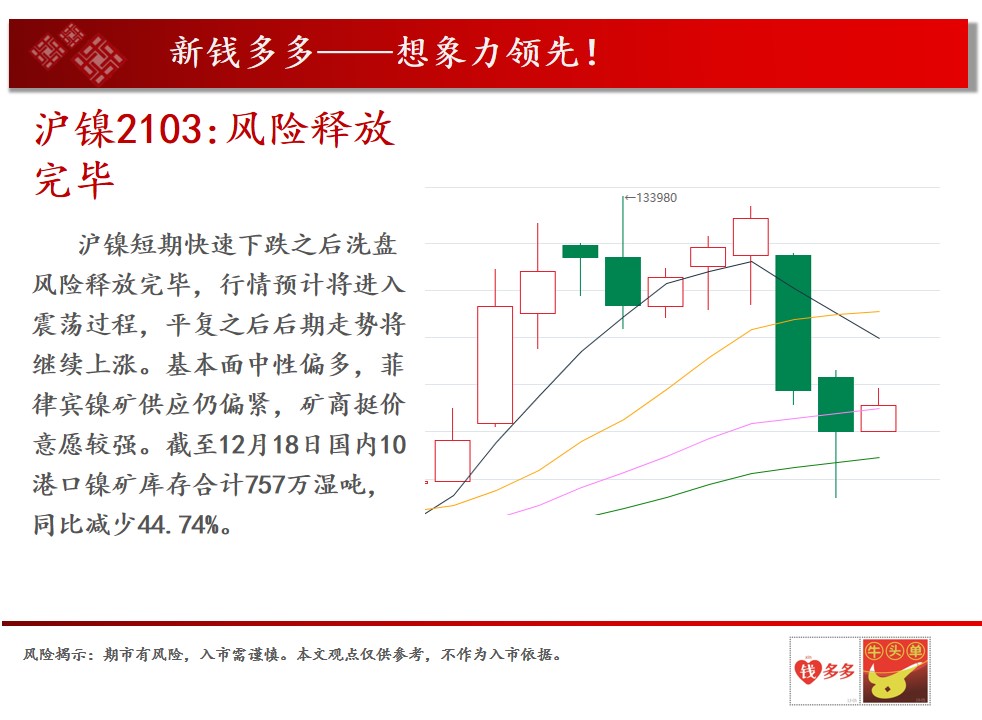 新钱多多——想象力领先！

沪镍2103:风险释放完毕

沪镍短期快速下跌之后洗盘风险释放完毕，行情预计将进入震荡过程，平复之后后期走势将继续上涨。基本面中性偏多，菲律宾镍矿供应仍偏紧，矿商挺价意愿较强。截至12月18日国内10港口镍矿库存合计757万湿吨，同比减少44.74%。

←133980

风险揭示：期市有风险，入市需谨慎。本文观点仅供参考，不作为入市依据。

钱多多 牛头单